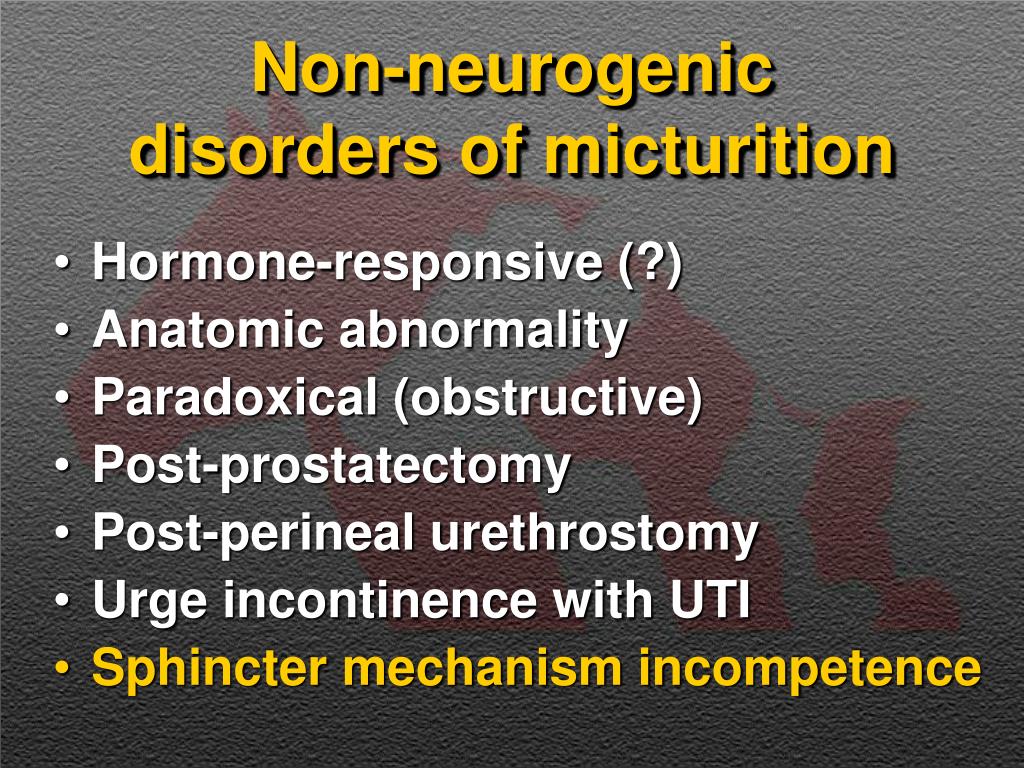 Non-neurogenic disorders of micturition

• Hormone-responsive (?)
• Anatomic abnormality
• Paradoxical (obstructive)
• Post-prostatectomy
• Post-perineal urethrostomy
• Urge incontinence with UTI
• Sphincter mechanism incompetence